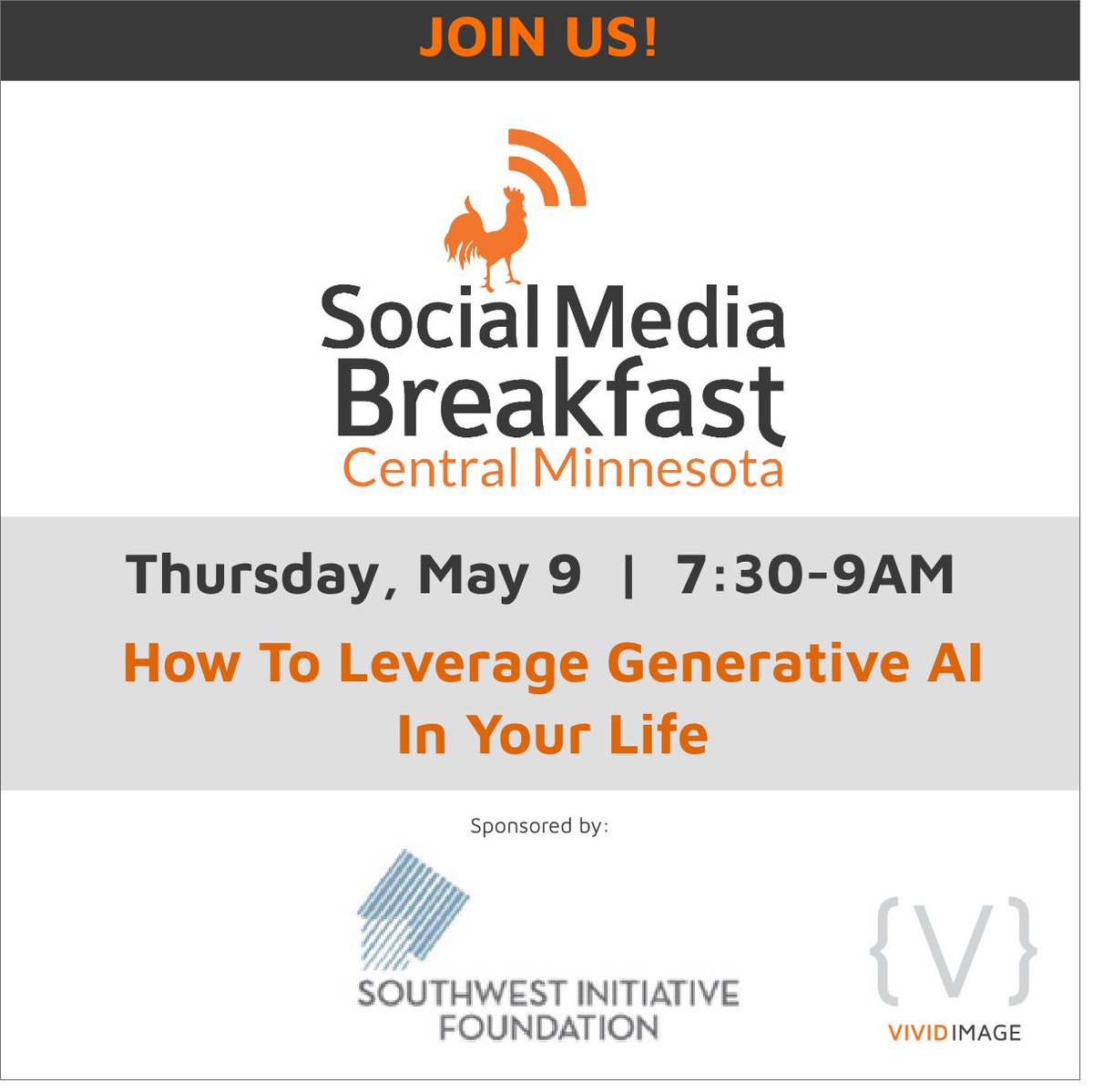 JOIN US!

Social Media Breakfast
Central Minnesota

Thursday, May 9 | 7:30-9AM

How To Leverage Generative AI In Your Life

Sponsored by:

SOUTHWEST INITIATIVE FOUNDATION

{V}
VIVID IMAGE